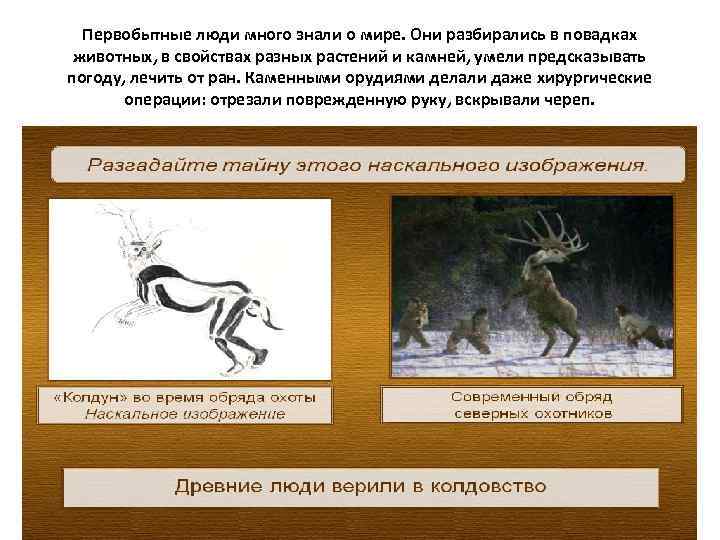 Первобытные люди много знали о мире. Они разбирались в повадках животных, в свойствах разных растений и камней, умели предсказывать погоду, лечить от ран. Каменными орудиями делали даже хирургические операции: отрезали поврежденную руку, вскрывали череп.

Разгадайте тайну этого наскального изображения.

«Колдун» во время обряда охоты
Наскальное изображение

Современный обряд северных охотников

Древние люди верили в колдовство